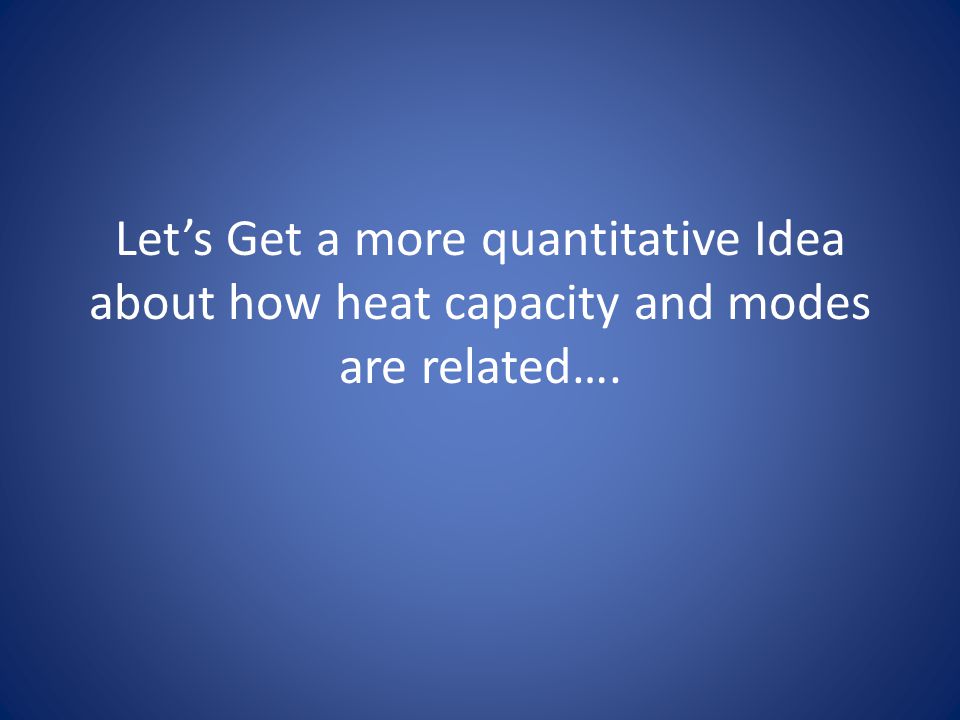 Let’s Get a more quantitative Idea about how heat capacity and modes are related….